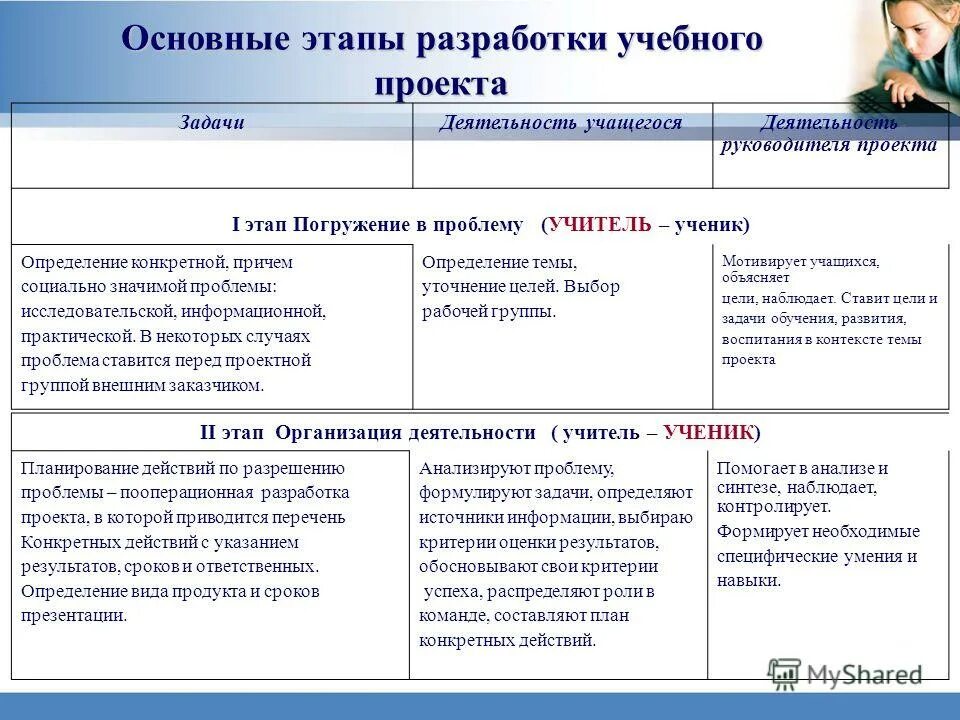 Основные этапы разработки учебного проекта

| Задачи | Деятельность учащегося | Деятельность руководителя проекта |
|---|---|---|
| I этап Погружение в проблему (УЧИТЕЛЬ – ученик) | | |
| Определение конкретной, причем социально значимой проблемы: исследовательской, информационной, практической. В некоторых случаях проблема ставится перед проектной группой внешним заказчиком. | Определение темы, уточнение целей. Выбор рабочей группы. | Мотивирует учащихся, объясняет цели, наблюдает. Ставит цели и задачи обучения, развития, воспитания в контексте темы проекта |
| II этап Организация деятельности ( учитель – УЧЕНИК) | | |
| Планирование действий по разрешению проблемы – пооперационная разработка проекта, в которой приводится перечень Конкретных действий с указанием результатов, сроков и ответственных. Определение вида продукта и сроков презентации. | Анализируют проблему, формулируют задачи, определяют источники информации, выбираю критерии оценки результатов, обосновывают свои критерии успеха, распределяют роли в команде, составляют план конкретных действий. | Помогает в анализе и синтезе, наблюдает, контролирует. Формирует необходимые специфические умения и навыки. |

MyShared